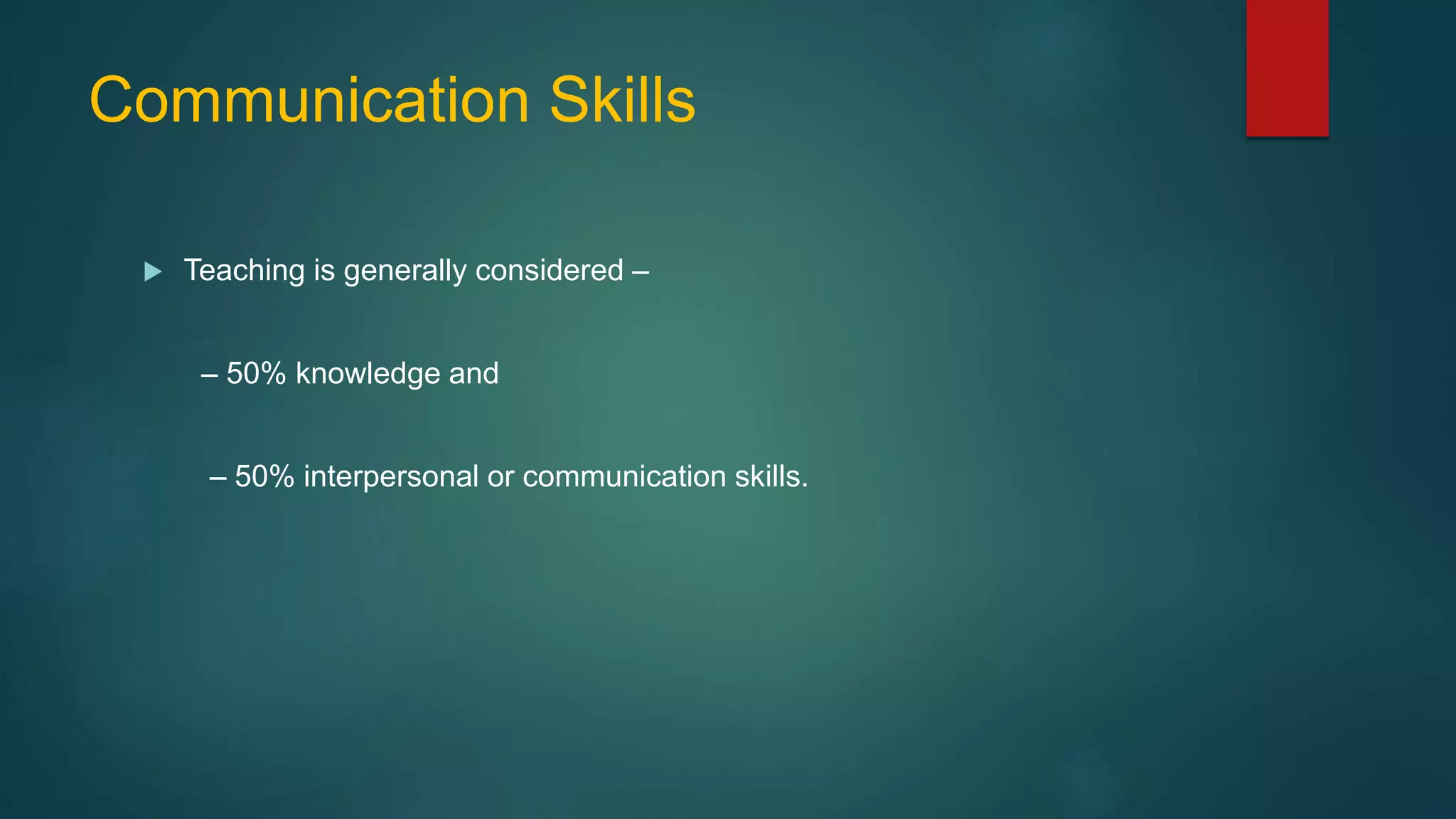 Communication Skills

Teaching is generally considered –

– 50% knowledge and

– 50% interpersonal or communication skills.